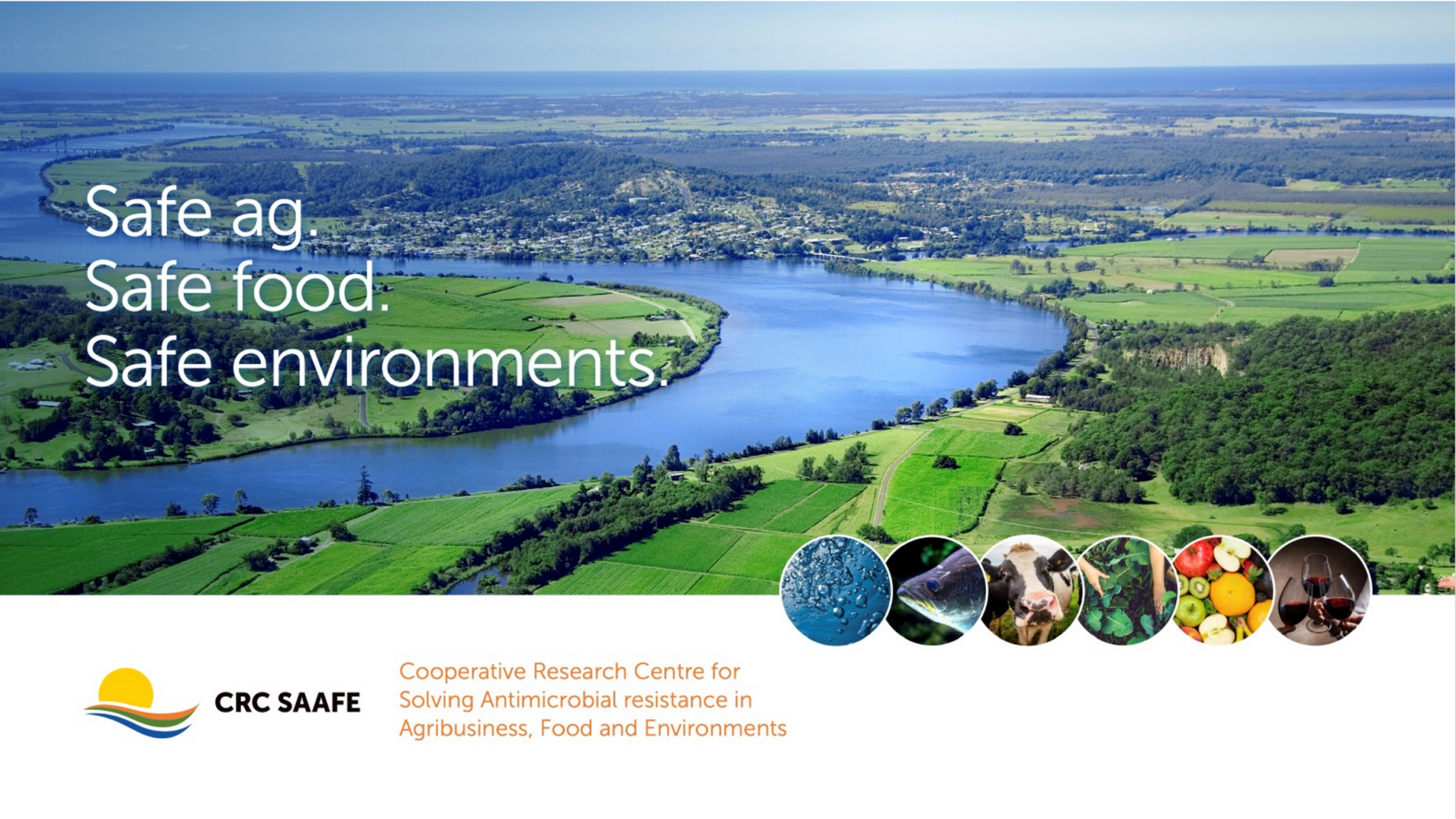 Safe ag.
Safe food.
Safe environments.

CRC SAAFE

Cooperative Research Centre for Solving Antimicrobial resistance in Agribusiness, Food and Environments